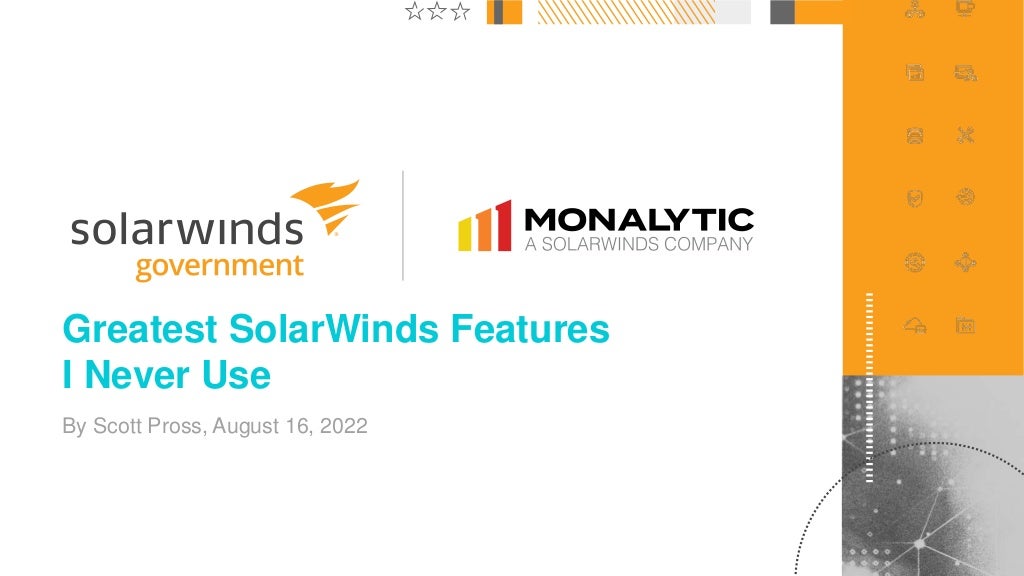 solarwinds government

MONALYTIC
A SOLARWINDS COMPANY

Greatest SolarWinds Features I Never Use

By Scott Pross, August 16, 2022